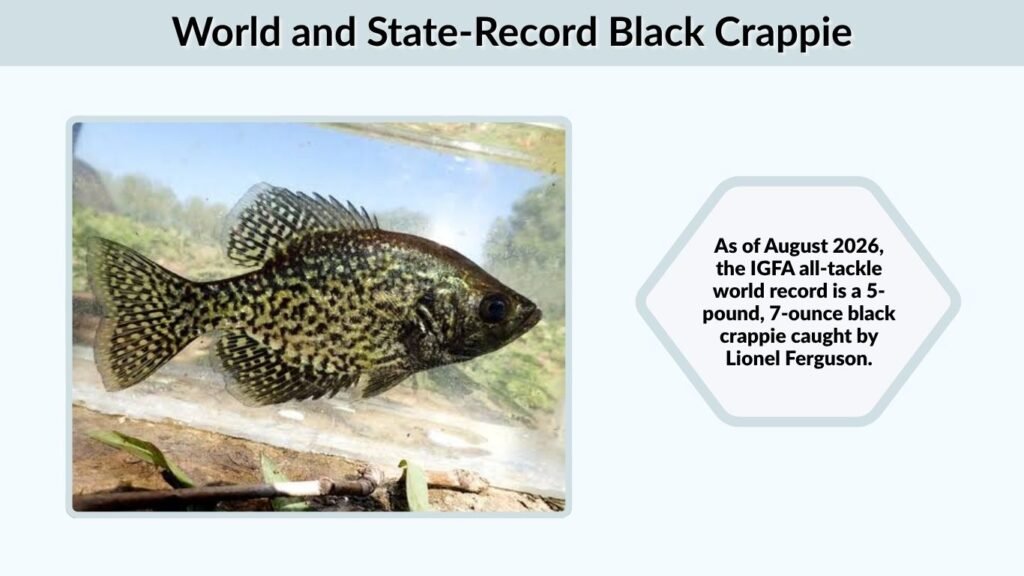 World and State-Record Black Crappie

As of August 2026, the IGFA all-tackle world record is a 5-pound, 7-ounce black crappie caught by Lionel Ferguson.